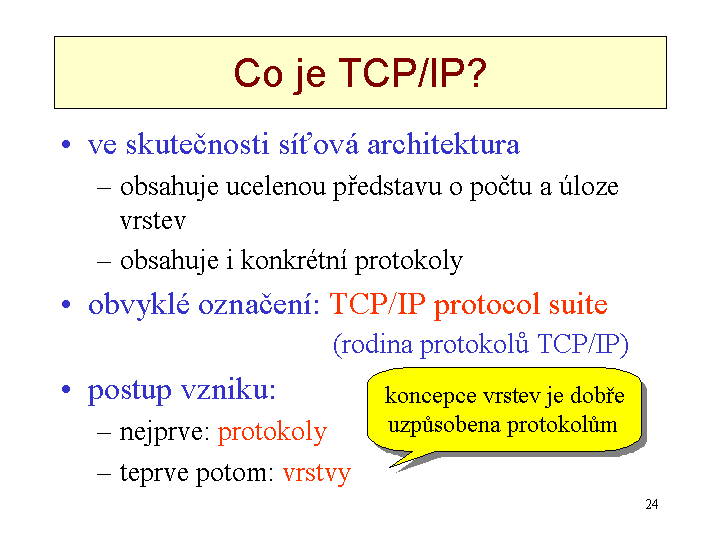 Co je TCP/IP?

• ve skutečnosti síťová architektura
 – obsahuje ucelenou představu o počtu a úloze vrstev
 – obsahuje i konkrétní protokoly
• obvyklé označení: TCP/IP protocol suite
(rodina protokolů TCP/IP)
• postup vzniku:
 – nejprve: protokoly
 – teprve potom: vrstvy

koncepce vrstev je dobře uzpůsobena protokolům

24